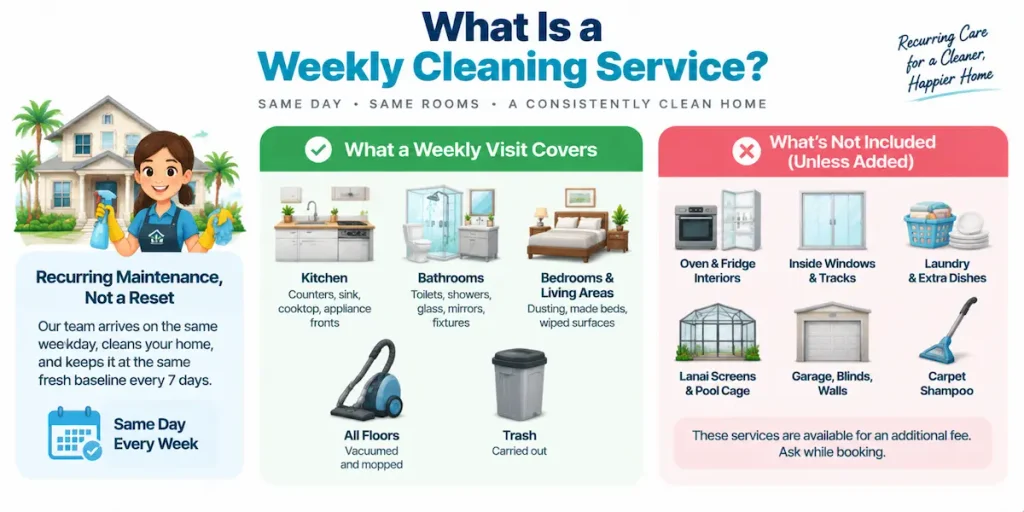 What Is a Weekly Cleaning Service?

SAME DAY • SAME ROOMS • A CONSISTENTLY CLEAN HOME

Recurring Care for a Cleaner, Happier Home

Recurring Maintenance, Not a Reset

Our team arrives on the same weekday, cleans your home, and keeps it at the same fresh baseline every 7 days.

Same Day Every Week

What a Weekly Visit Covers

Kitchen
Counters, sink, cooktop, appliance fronts

Bathrooms
Toilets, showers, glass, mirrors, fixtures

Bedrooms & Living Areas
Dusting, made beds, wiped surfaces

All Floors
Vacuumed and mopped

Trash
Carried out

What's Not Included (Unless Added)

Oven & Fridge Interiors

Inside Windows & Tracks

Laundry & Extra Dishes

Lanai Screens & Pool Cage

Garage, Blinds, Walls

Carpet Shampoo

These services are available for an additional fee. Ask while booking.